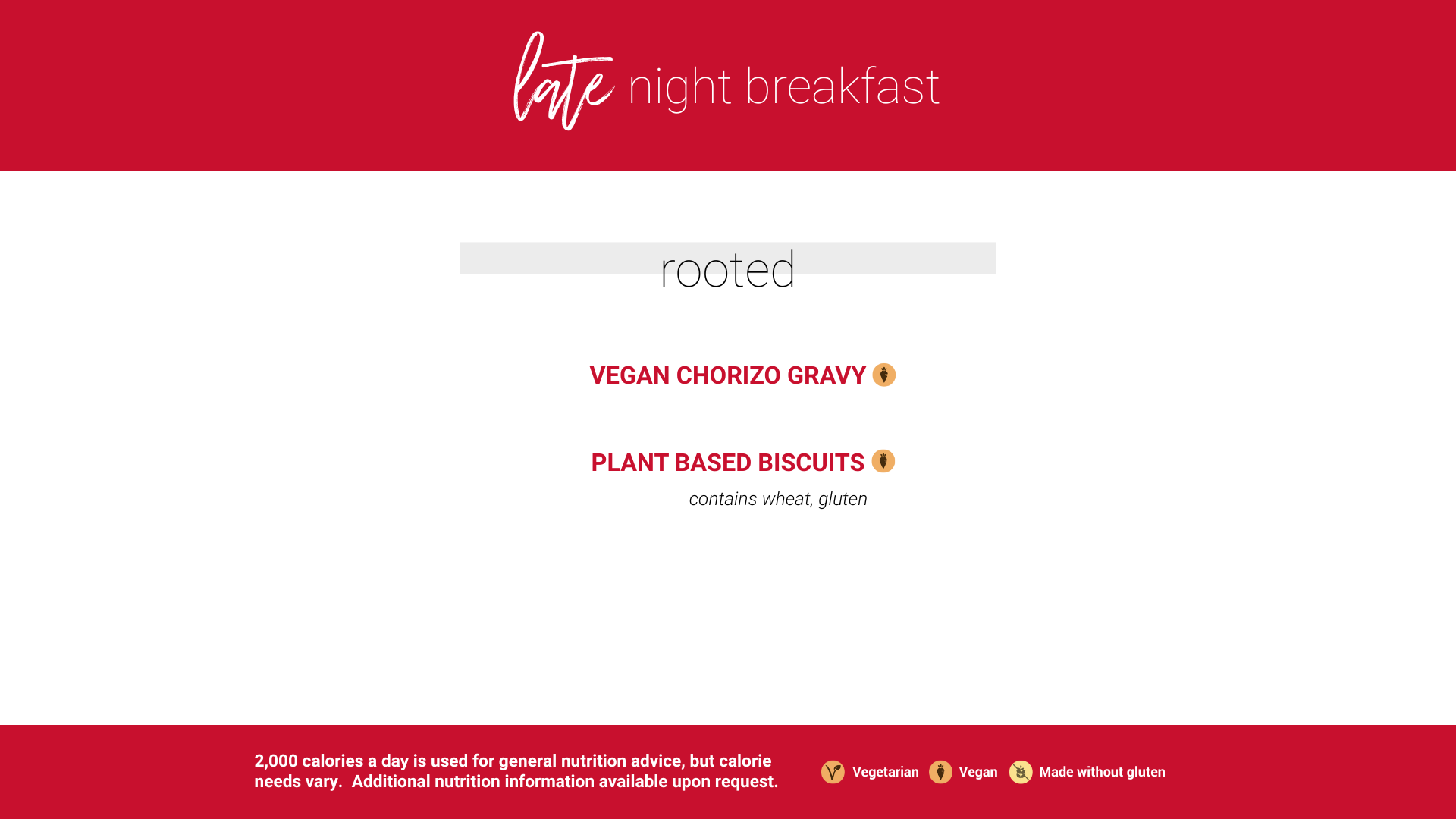 late night breakfast

rooted

VEGAN CHORIZO GRAVY

PLANT BASED BISCUITS

contains wheat, gluten

2,000 calories a day is used for general nutrition advice, but calorie needs vary. Additional nutrition information available upon request.

Vegetarian Vegan Made without gluten